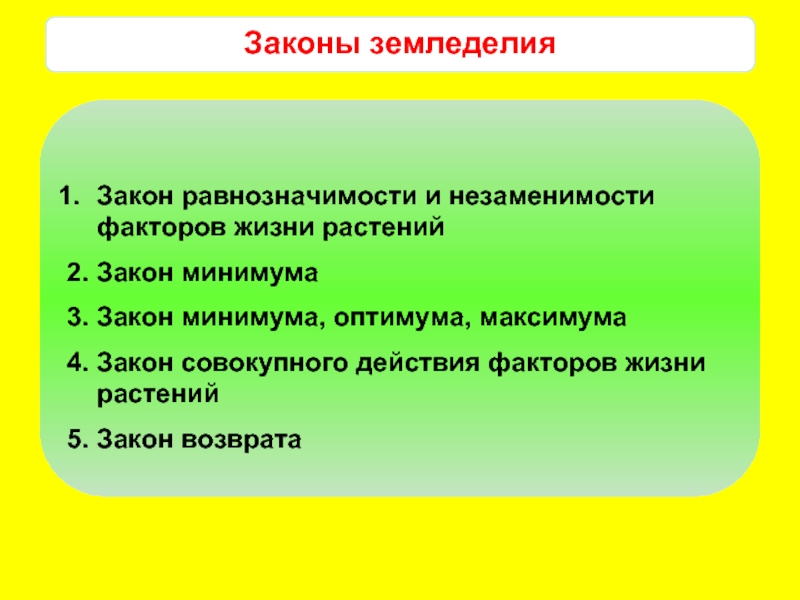 Законы земледелия

1. Закон равнозначимости и незаменимости факторов жизни растений
2. Закон минимума
3. Закон минимума, оптимума, максимума
4. Закон совокупного действия факторов жизни растений
5. Закон возврата